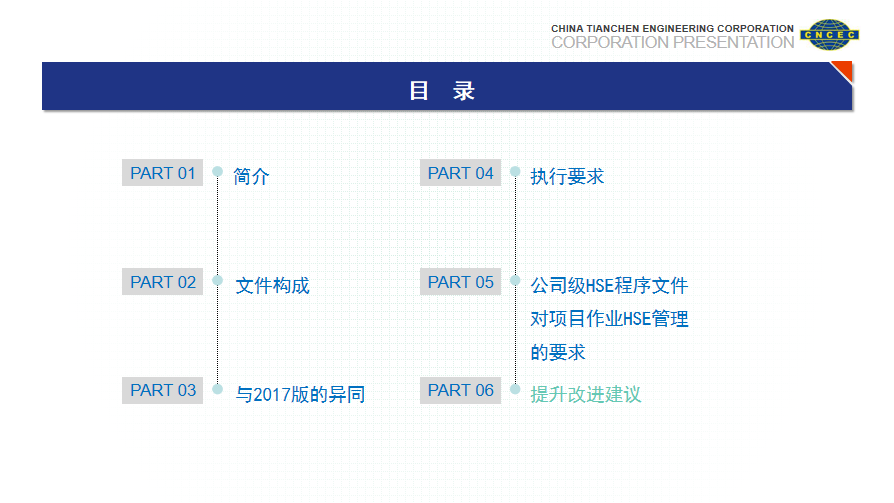 CHINA TIANCHEN ENGINEERING CORPORATION
CORPORATION PRESENTATION
CNCEC

目 录

PART 01 简介

PART 02 文件构成

PART 03 与2017版的异同

PART 04 执行要求

PART 05 公司级HSE程序文件对项目作业HSE管理的要求

PART 06 提升改进建议